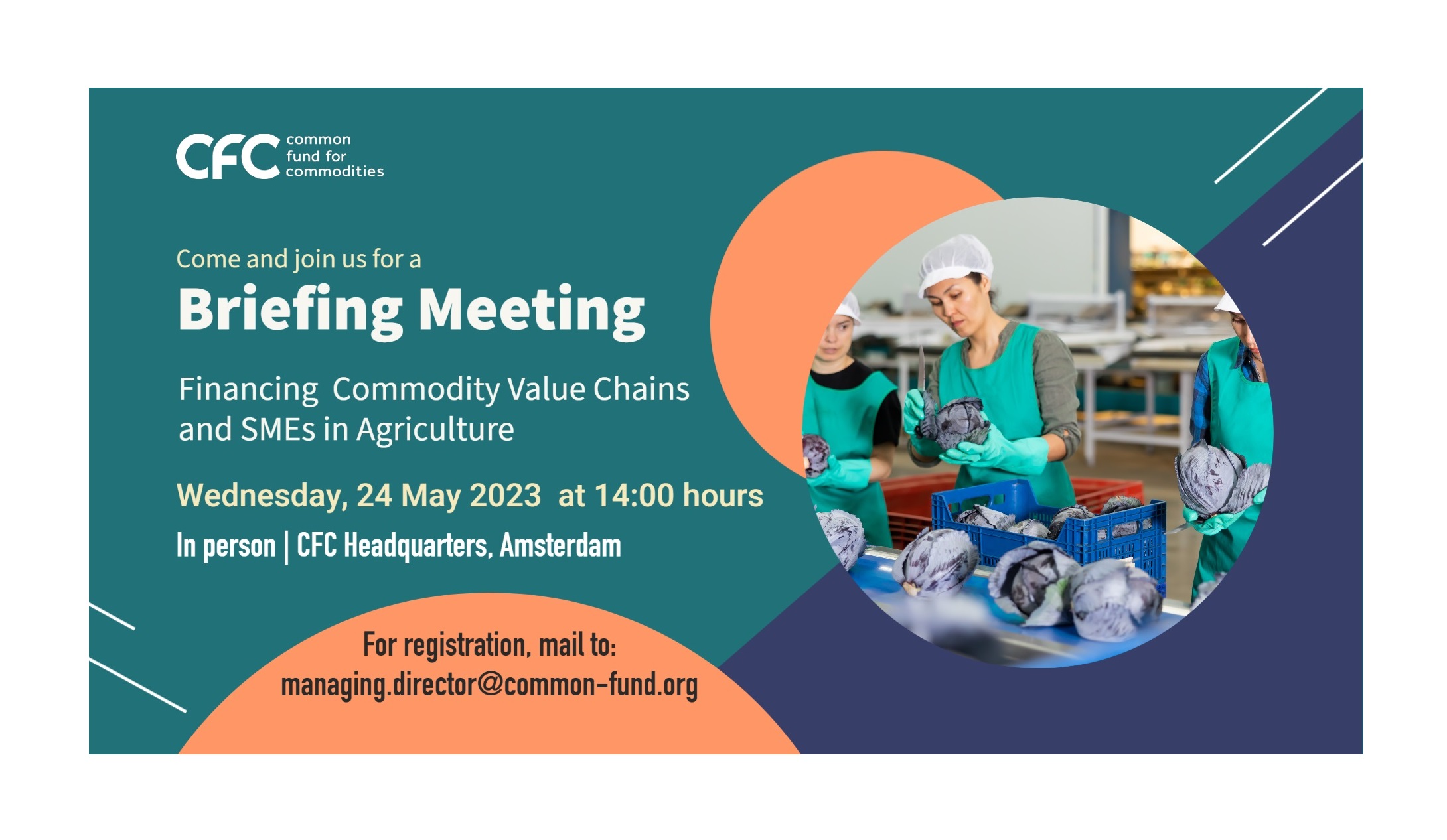 CFC common fund for commodities

Come and join us for a

Briefing Meeting

Financing Commodity Value Chains and SMEs in Agriculture

Wednesday, 24 May 2023 at 14:00 hours

In person | CFC Headquarters, Amsterdam

For registration, mail to:
managing.director@common-fund.org